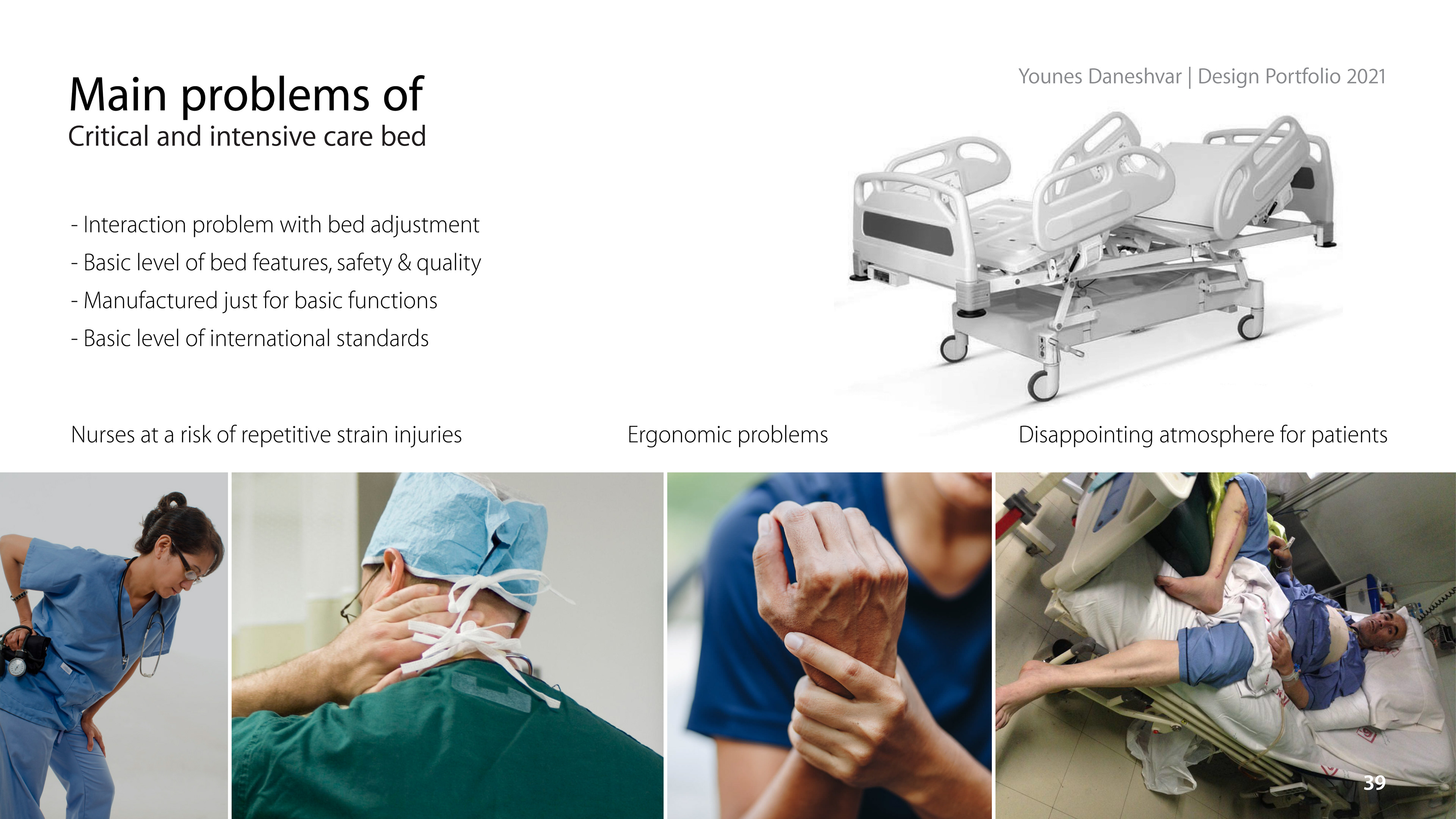 Younes Daneshvar | Design Portfolio 2021

Main problems of
Critical and intensive care bed

- Interaction problem with bed adjustment
- Basic level of bed features, safety & quality
- Manufactured just for basic functions
- Basic level of international standards

Nurses at a risk of repetitive strain injuries

Ergonomic problems

Disappointing atmosphere for patients

39